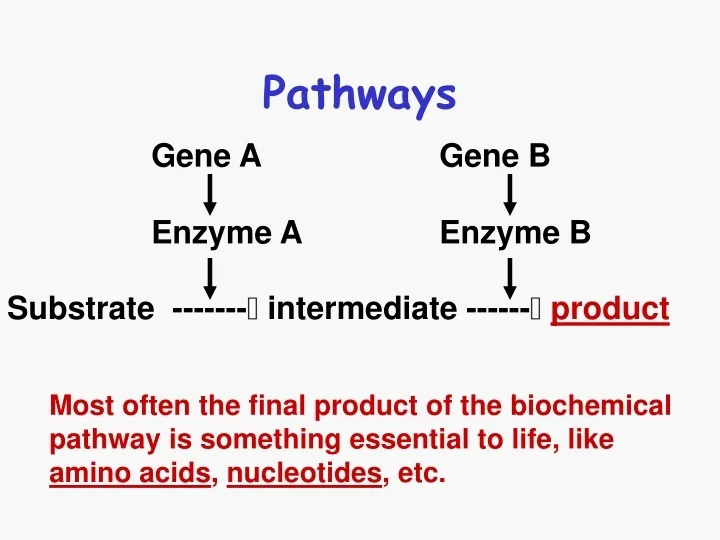 Pathways

Gene A
Enzyme A
Gene B
Enzyme B

Substrate -------▯ intermediate ------▯ product

Most often the final product of the biochemical pathway is something essential to life, like amino acids, nucleotides, etc.